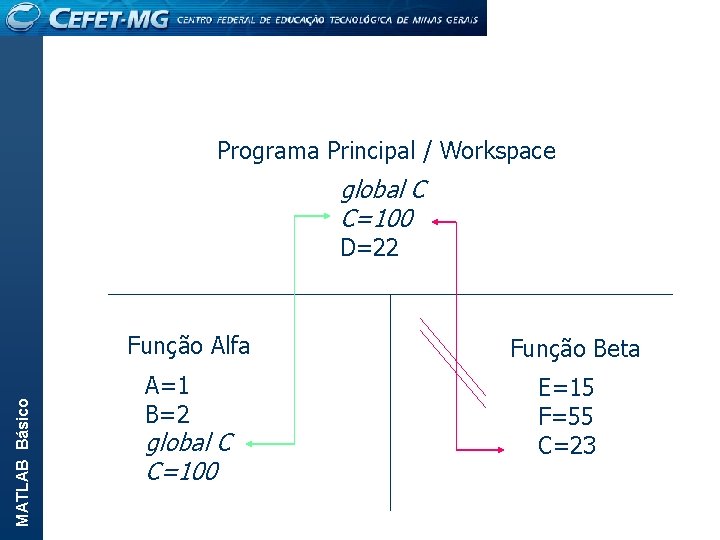 CEFET-MG CENTRO FEDERAL DE EDUCAÇÃO TECNOLÓGICA DE MINAS GERAIS

MATLAB Básico

Programa Principal / Workspace

global C
C=100
D=22

Função Alfa

A=1
B=2
global C
C=100

Função Beta

E=15
F=55
C=23